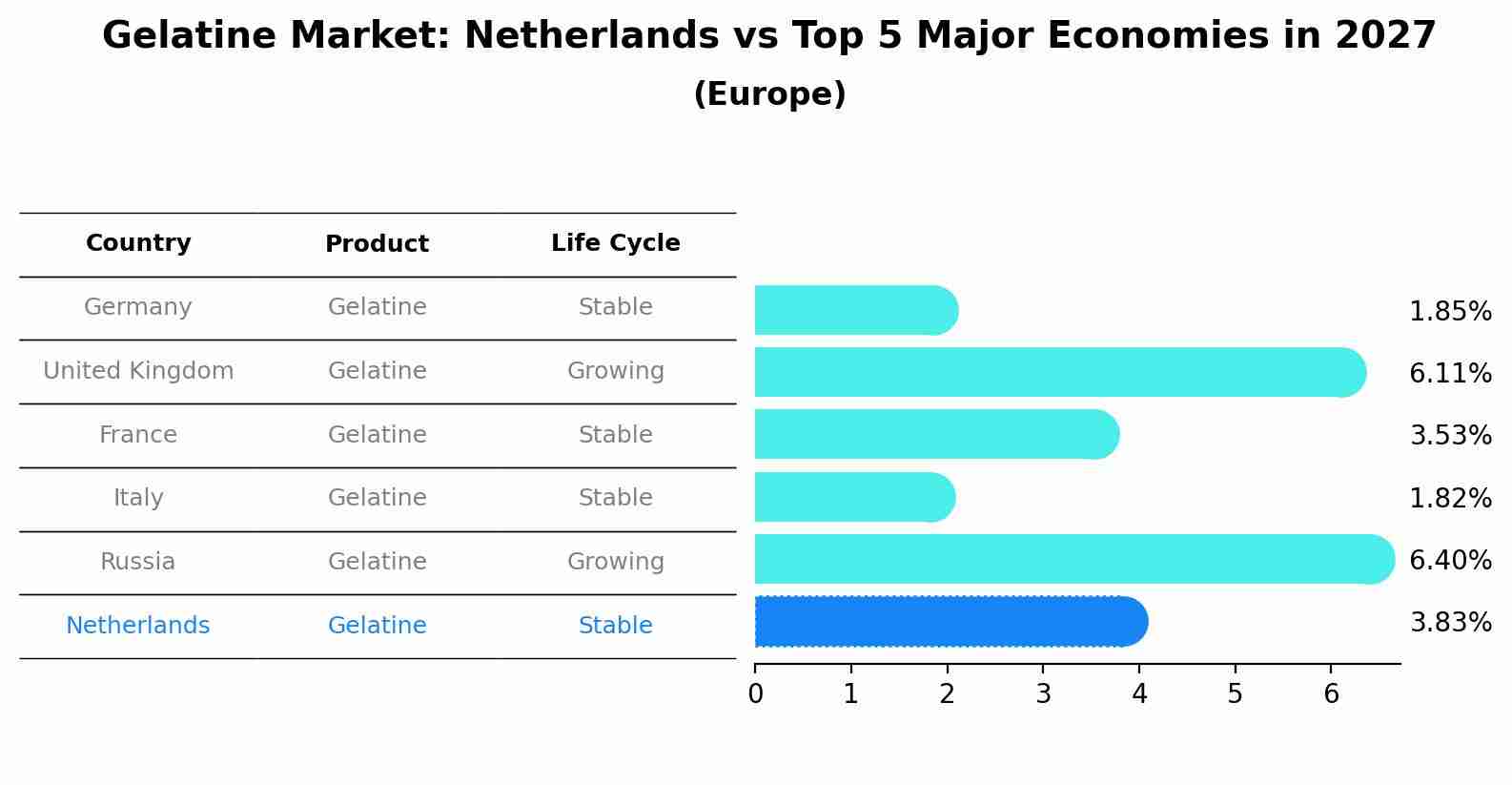 Gelatine Market: Netherlands vs Top 5 Major Economies in 2027
(Europe)

| Country | Product | Life Cycle | |
|---|---|---|---|
| Germany | Gelatine | Stable | 1.85% |
| United Kingdom | Gelatine | Growing | 6.11% |
| France | Gelatine | Stable | 3.53% |
| Italy | Gelatine | Stable | 1.82% |
| Russia | Gelatine | Growing | 6.40% |
| Netherlands | Gelatine | Stable | 3.83% |

0 1 2 3 4 5 6